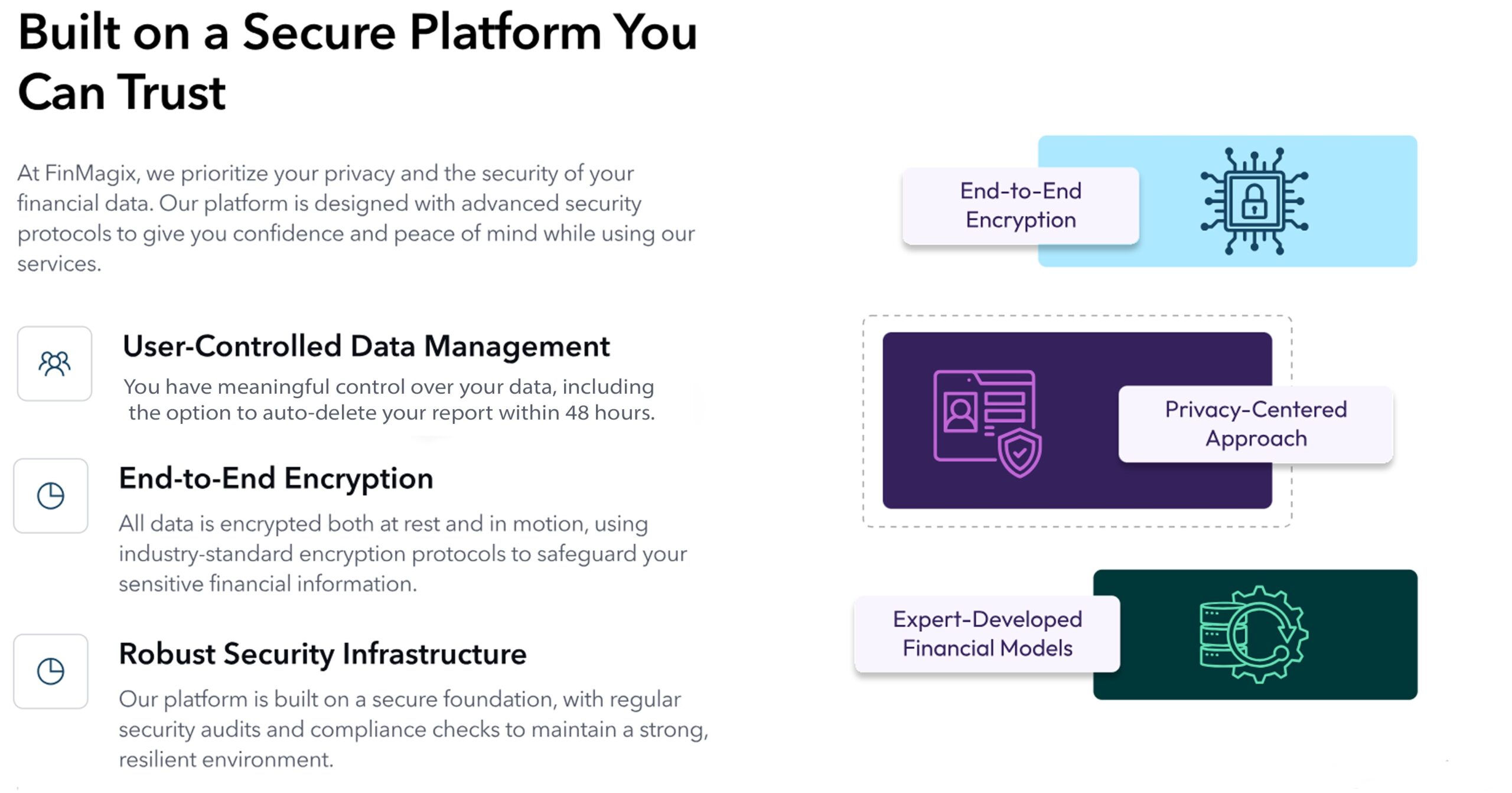 Built on a Secure Platform You Can Trust

At FinMagix, we prioritize your privacy and the security of your financial data. Our platform is designed with advanced security protocols to give you confidence and peace of mind while using our services.

User-Controlled Data Management

You have meaningful control over your data, including the option to auto-delete your report within 48 hours.

End-to-End Encryption

All data is encrypted both at rest and in motion, using industry-standard encryption protocols to safeguard your sensitive financial information.

Robust Security Infrastructure

Our platform is built on a secure foundation, with regular security audits and compliance checks to maintain a strong, resilient environment.

End-to-End Encryption

Privacy-Centered Approach

Expert-Developed Financial Models